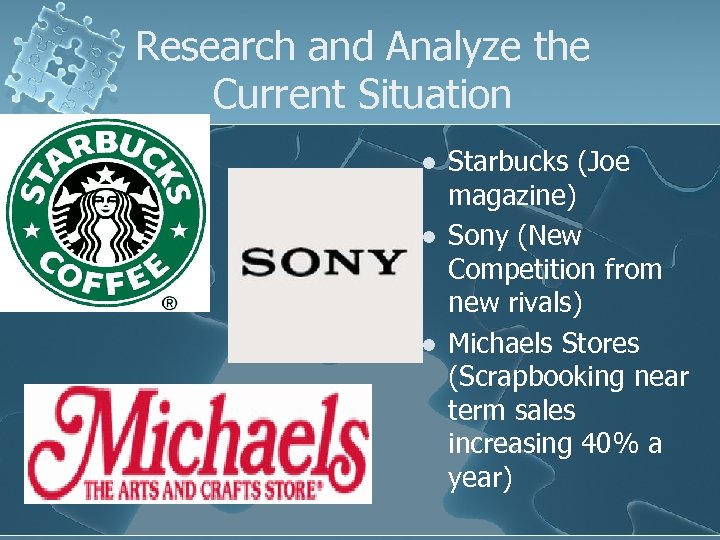 Research and Analyze the Current Situation

STARBUCKS COFFEE ®

SONY

Michaels THE ARTS AND CRAFTS STORE®

- Starbucks (Joe magazine)
- Sony (New Competition from new rivals)
- Michaels Stores (Scrapbooking near term sales increasing 40% a year)